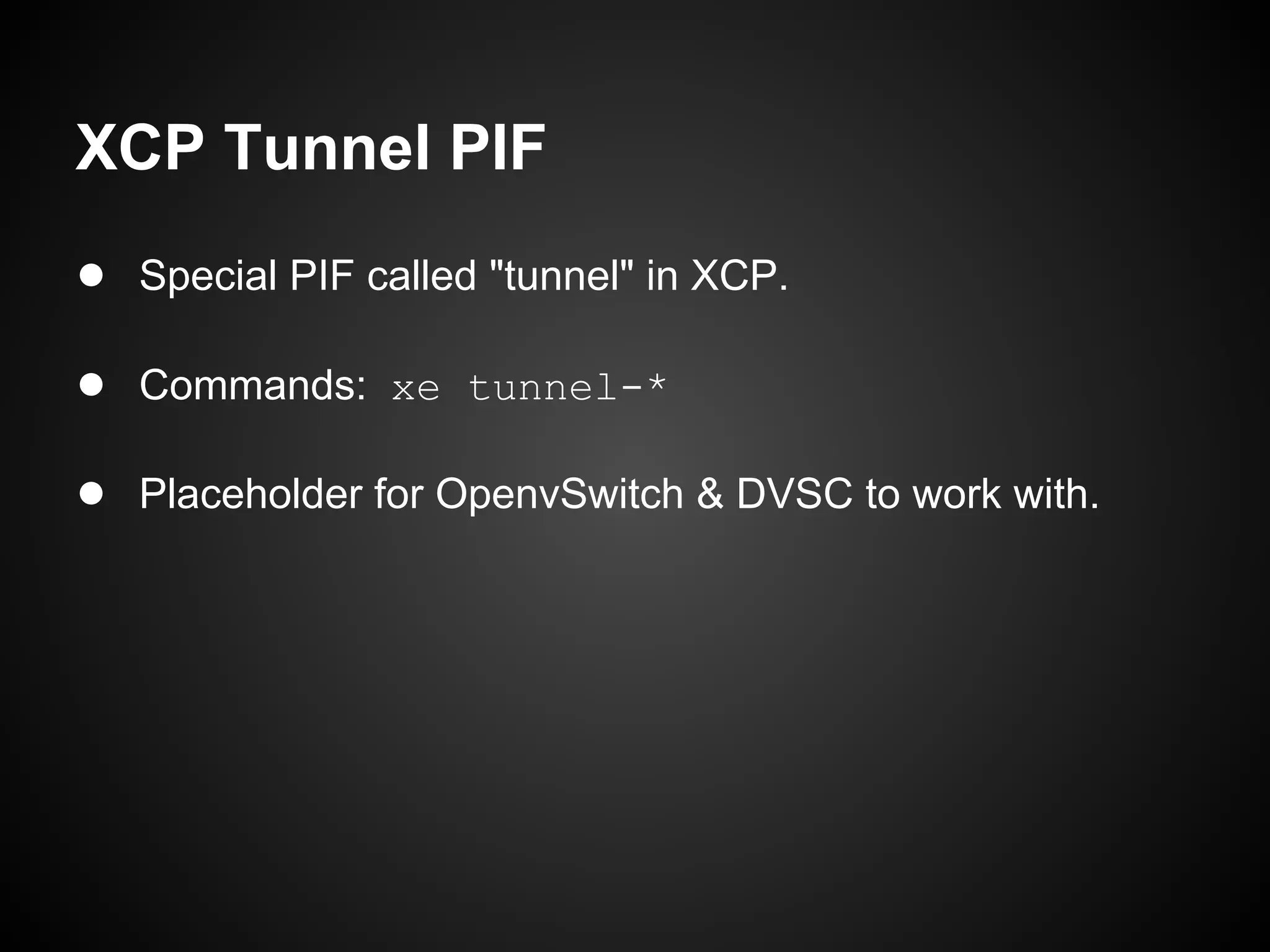 XCP Tunnel PIF

● Special PIF called "tunnel" in XCP.

● Commands: xe tunnel-*

● Placeholder for OpenvSwitch & DVSC to work with.